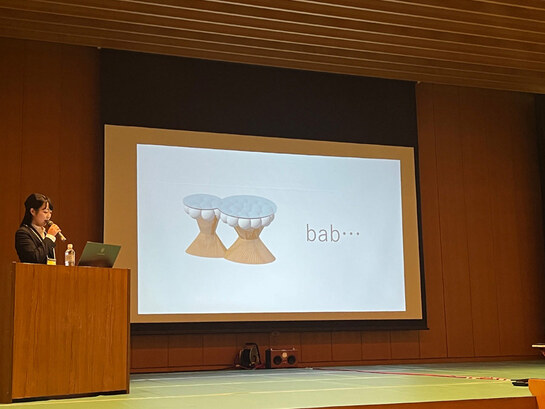 bab…